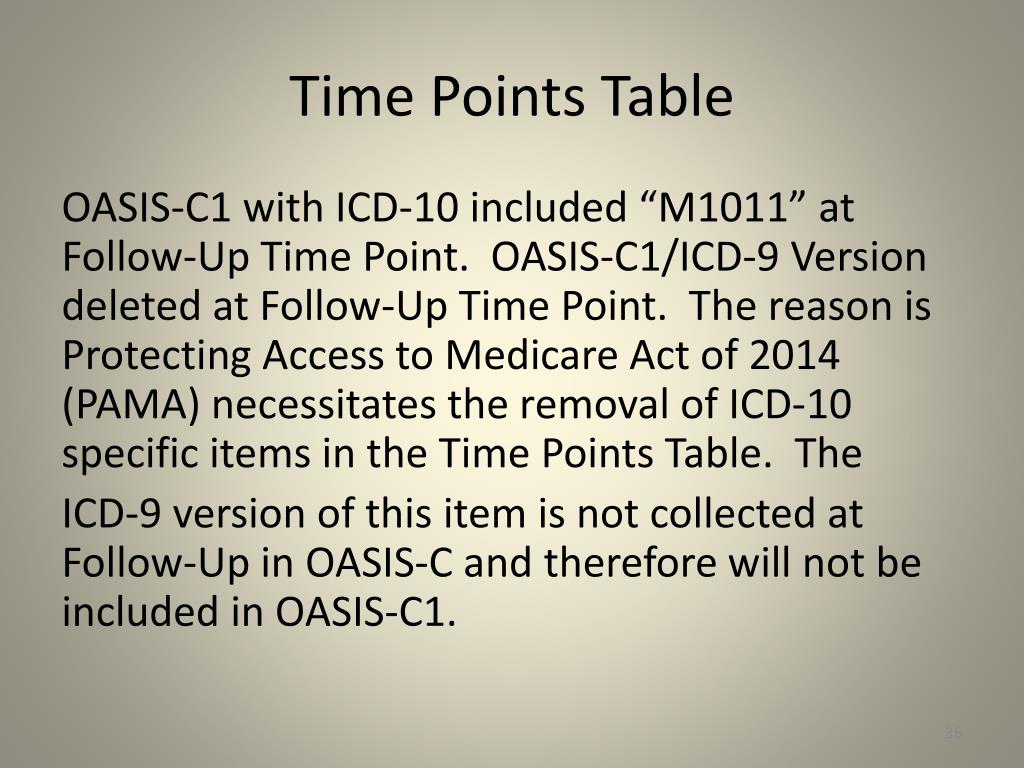 Time Points Table

OASIS-C1 with ICD-10 included “M1011” at Follow-Up Time Point.  OASIS-C1/ICD-9 Version deleted at Follow-Up Time Point.  The reason is Protecting Access to Medicare Act of 2014 (PAMA) necessitates the removal of ICD-10 specific items in the Time Points Table.  The

ICD-9 version of this item is not collected at Follow-Up in OASIS-C and therefore will not be included in OASIS-C1.

36